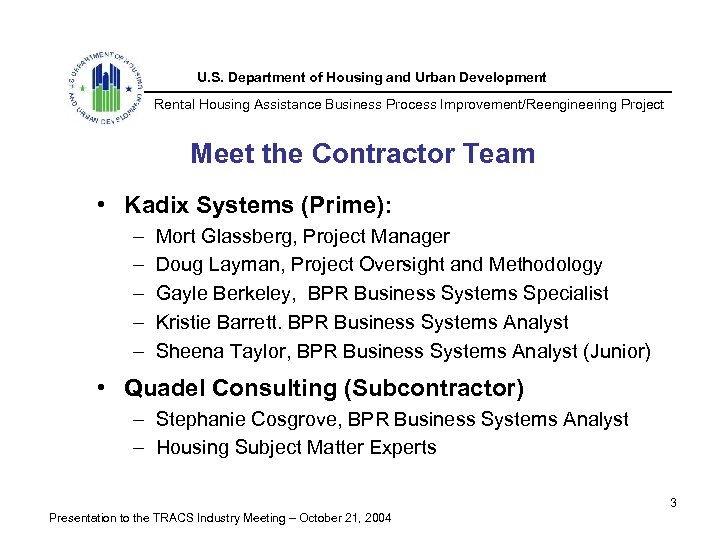 U.S. DEPARTMENT OF HOUSING AND URBAN DEVELOPMENT

U.S. Department of Housing and Urban Development

Rental Housing Assistance Business Process Improvement/Reengineering Project

Meet the Contractor Team

• Kadix Systems (Prime):
– Mort Glassberg, Project Manager
– Doug Layman, Project Oversight and Methodology
– Gayle Berkeley, BPR Business Systems Specialist
– Kristie Barrett. BPR Business Systems Analyst
– Sheena Taylor, BPR Business Systems Analyst (Junior)

• Quadel Consulting (Subcontractor)
– Stephanie Cosgrove, BPR Business Systems Analyst
– Housing Subject Matter Experts

3

Presentation to the TRACS Industry Meeting – October 21, 2004